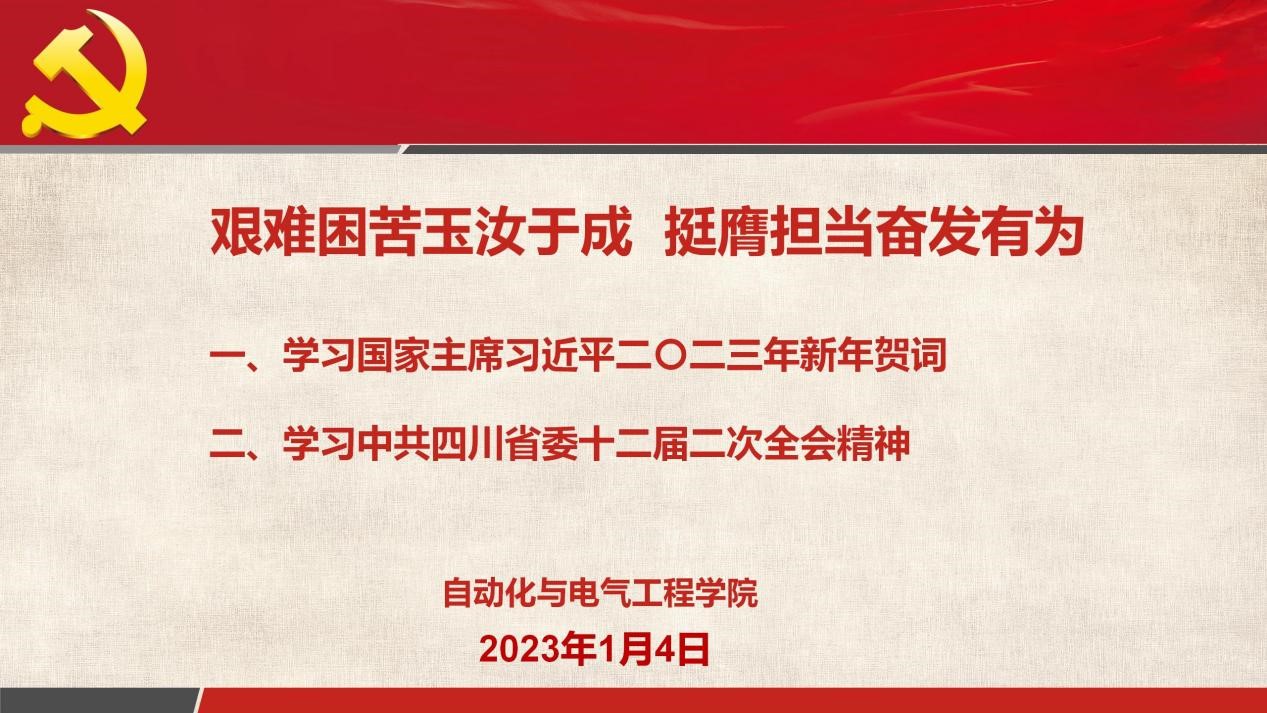 艰难困苦玉汝于成  挺膺担当奋发有为

一、学习国家主席习近平二〇二三年新年贺词

二、学习中共四川省委十二届二次全会精神

自动化与电气工程学院

2023年1月4日